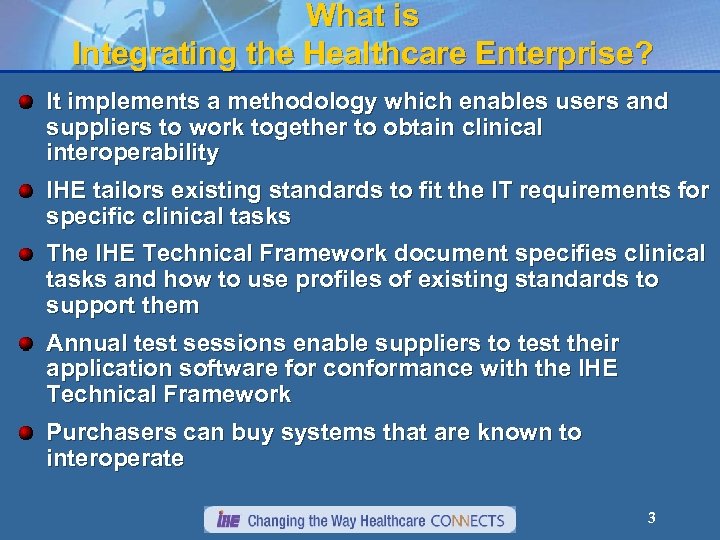 What is
Integrating the Healthcare Enterprise?

It implements a methodology which enables users and suppliers to work together to obtain clinical interoperability

IHE tailors existing standards to fit the IT requirements for specific clinical tasks

The IHE Technical Framework document specifies clinical tasks and how to use profiles of existing standards to support them

Annual test sessions enable suppliers to test their application software for conformance with the IHE Technical Framework

Purchasers can buy systems that are known to interoperate

IHE Changing the Way Healthcare CONNECTS

3